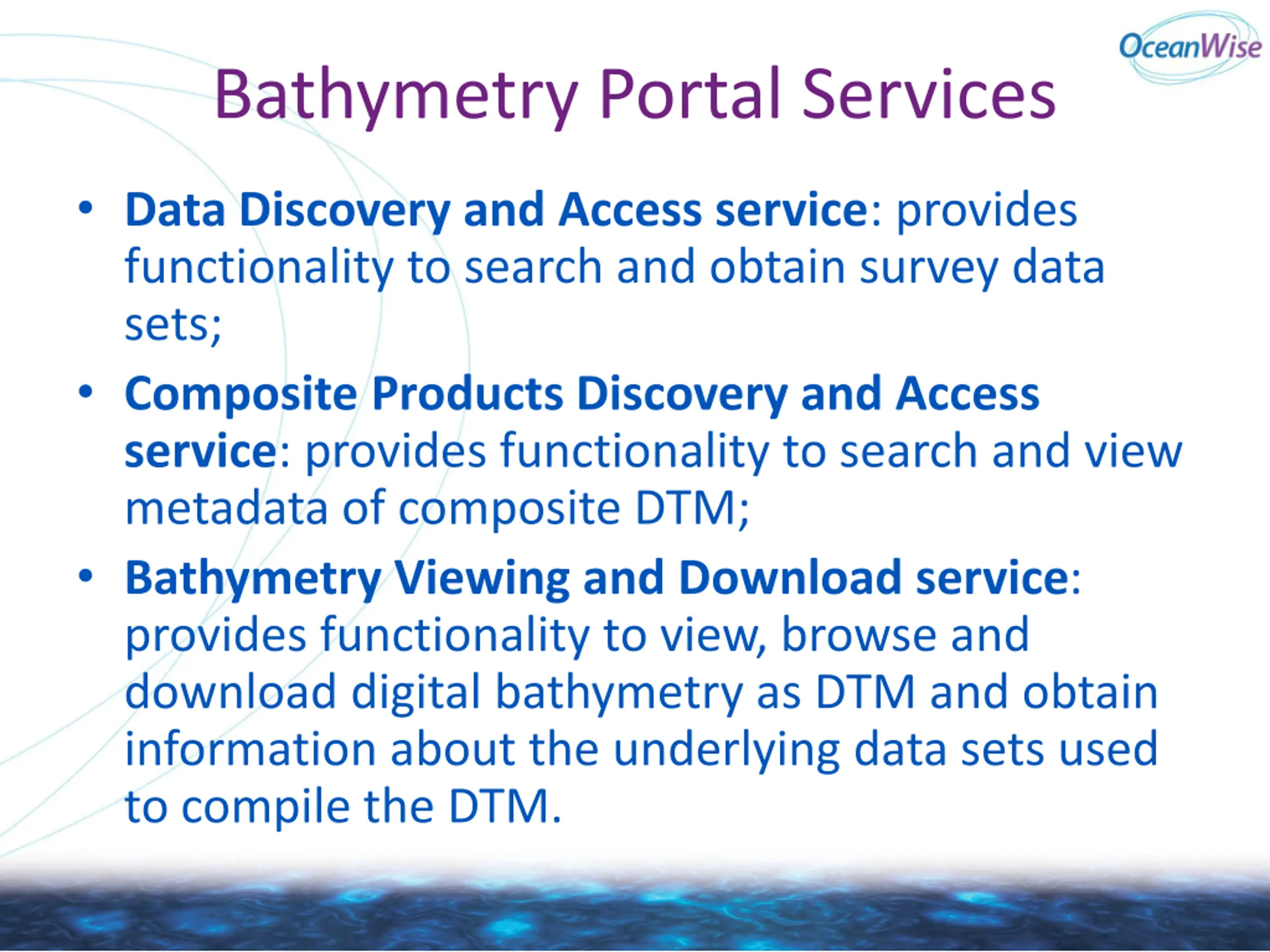 OceanWise

Bathymetry Portal Services

• Data Discovery and Access service: provides functionality to search and obtain survey data sets;
• Composite Products Discovery and Access service: provides functionality to search and view metadata of composite DTM;
• Bathymetry Viewing and Download service: provides functionality to view, browse and download digital bathymetry as DTM and obtain information about the underlying data sets used to compile the DTM.